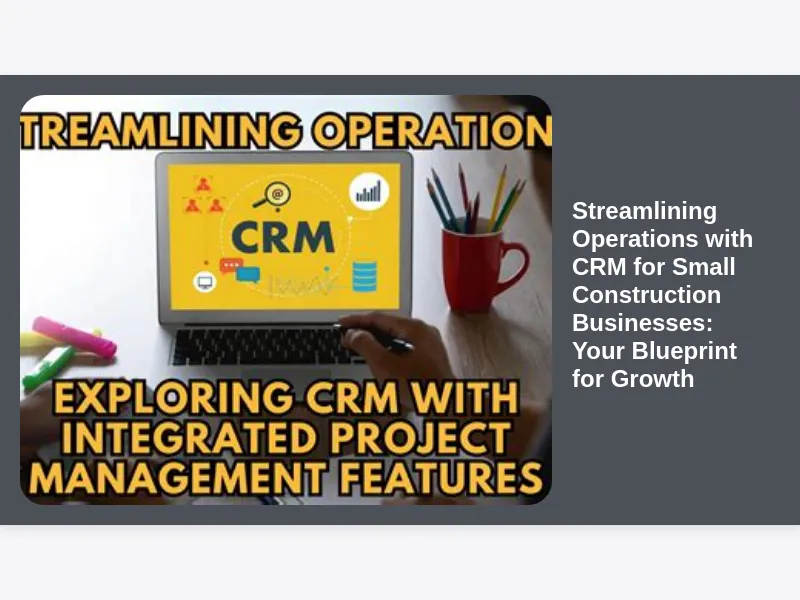 TREAMLINING OPERATION

CRM

EXPLORING CRM WITH INTEGRATED PROJECT MANAGEMENT FEATURES

Streamlining Operations with CRM for Small Construction Businesses: Your Blueprint for Growth